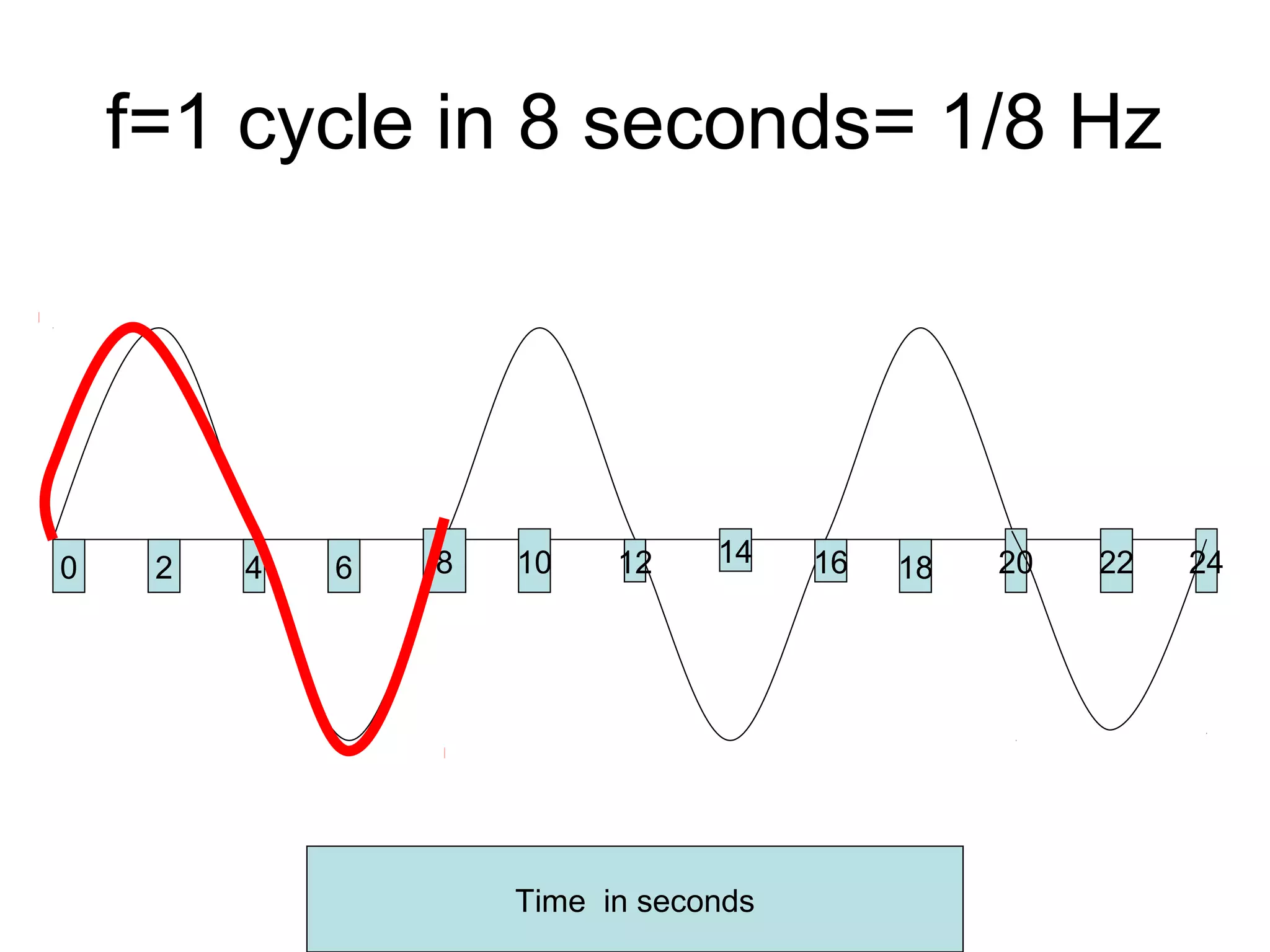 f=1 cycle in 8 seconds= 1/8 Hz

0 2 4 6 8 10 12 14 16 18 20 22 24

Time in seconds